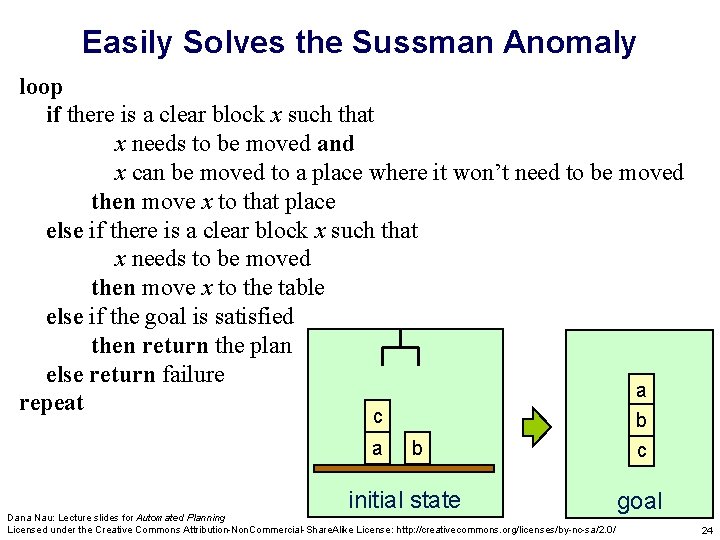 Easily Solves the Sussman Anomaly

loop
if there is a clear block $x$ such that
$x$ needs to be moved and
$x$ can be moved to a place where it won't need to be moved
then move $x$ to that place
else if there is a clear block $x$ such that
$x$ needs to be moved
then move $x$ to the table
else if the goal is satisfied
then return the plan
else return failure
repeat

c
a
b
initial state

a
b
c
goal

Dana Nau: Lecture slides for Automated Planning
Licensed under the Creative Commons Attribution-NonCommercial-ShareAlike License: http://creativecommons.org/licenses/by-nc-sa/2.0/

24